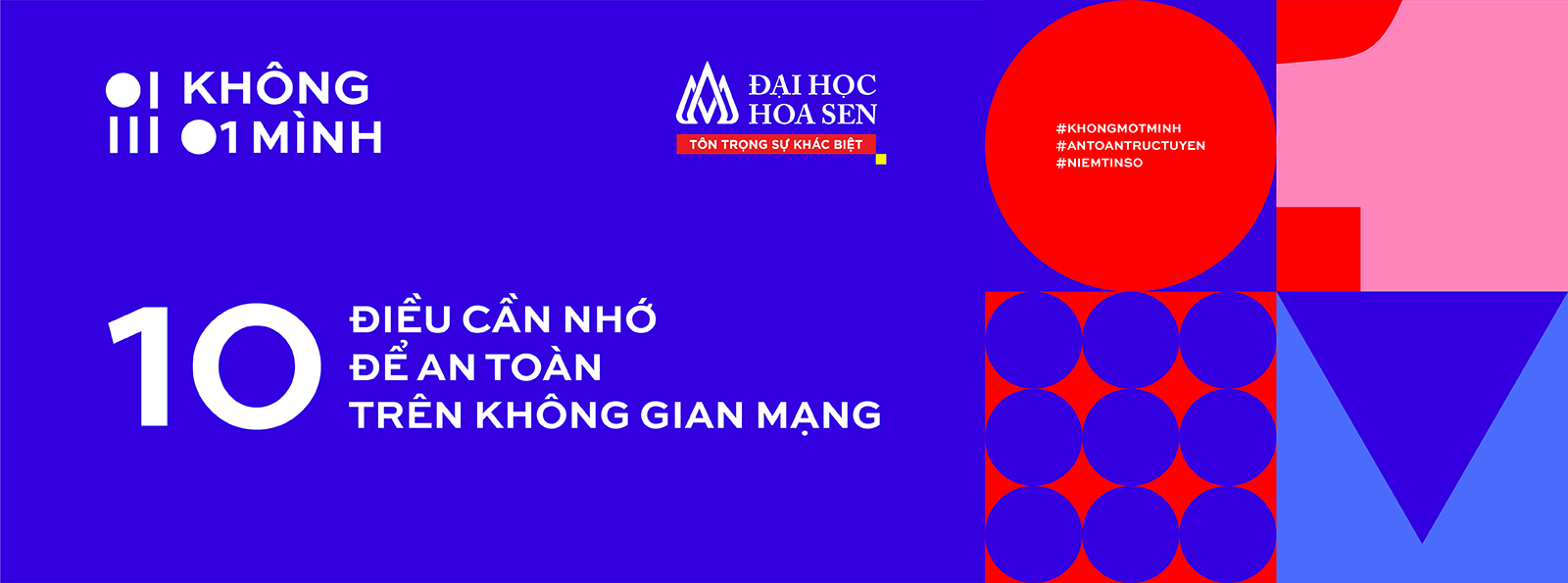 KHÔNG
1 MÌNH

ĐẠI HỌC
HOA SEN
TÔN TRỌNG SỰ KHÁC BIỆT

#KHONGMOTMINH
#ANTOANTRUCTUYEN
#NIEMTINSO

10

ĐIỀU CẦN NHỚ
ĐỂ AN TOÀN
TRÊN KHÔNG GIAN MẠNG